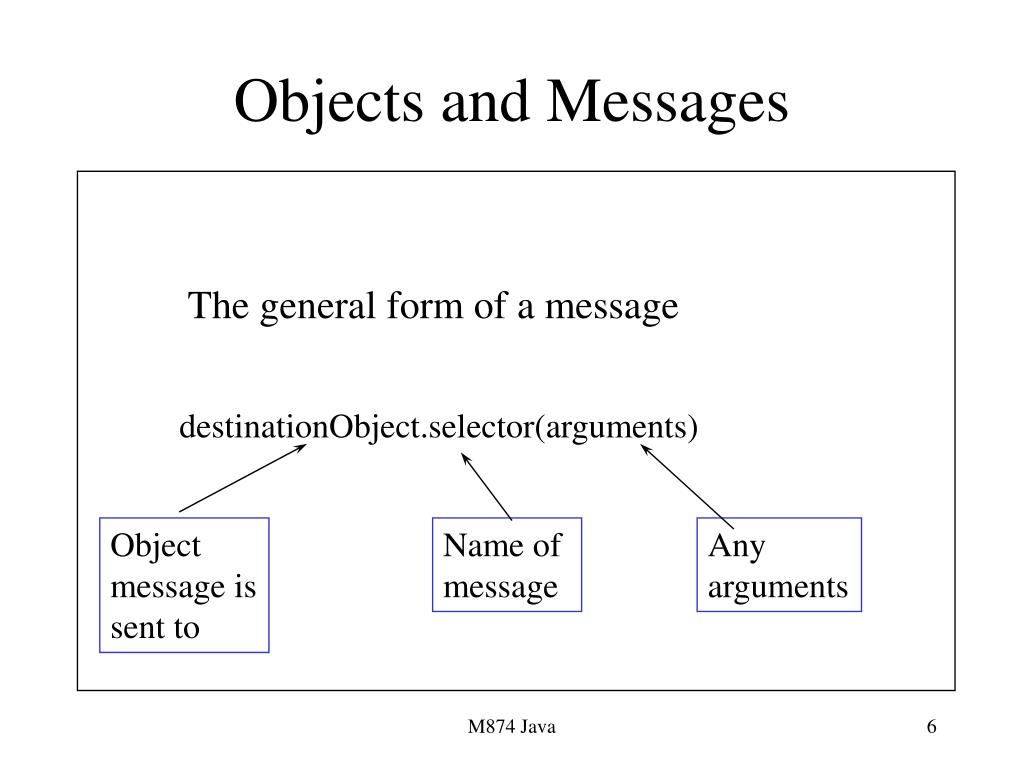 Objects and Messages

The general form of a message

destinationObject.selector(arguments)

Object message is sent to

Name of message

Any arguments

M874 Java

6